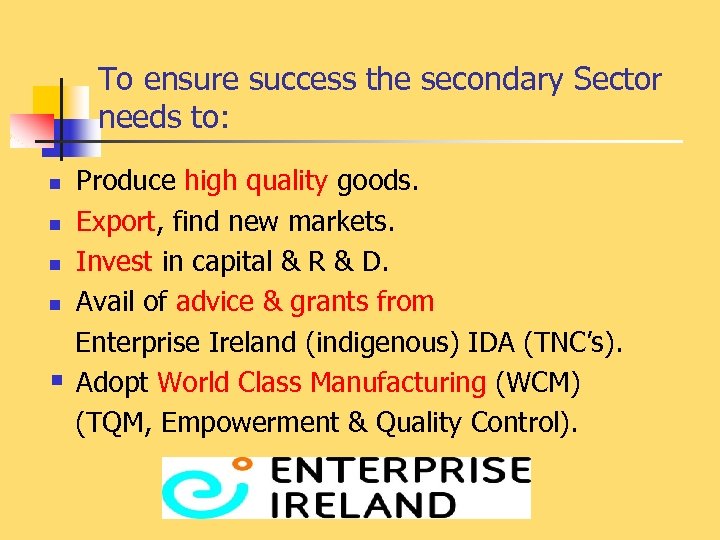 To ensure success the secondary Sector needs to:

- Produce high quality goods.
- Export, find new markets.
- Invest in capital & R & D.
- Avail of advice & grants from Enterprise Ireland (indigenous) IDA (TNC's).
- Adopt World Class Manufacturing (WCM) (TQM, Empowerment & Quality Control).

ENTERPRISE IRELAND